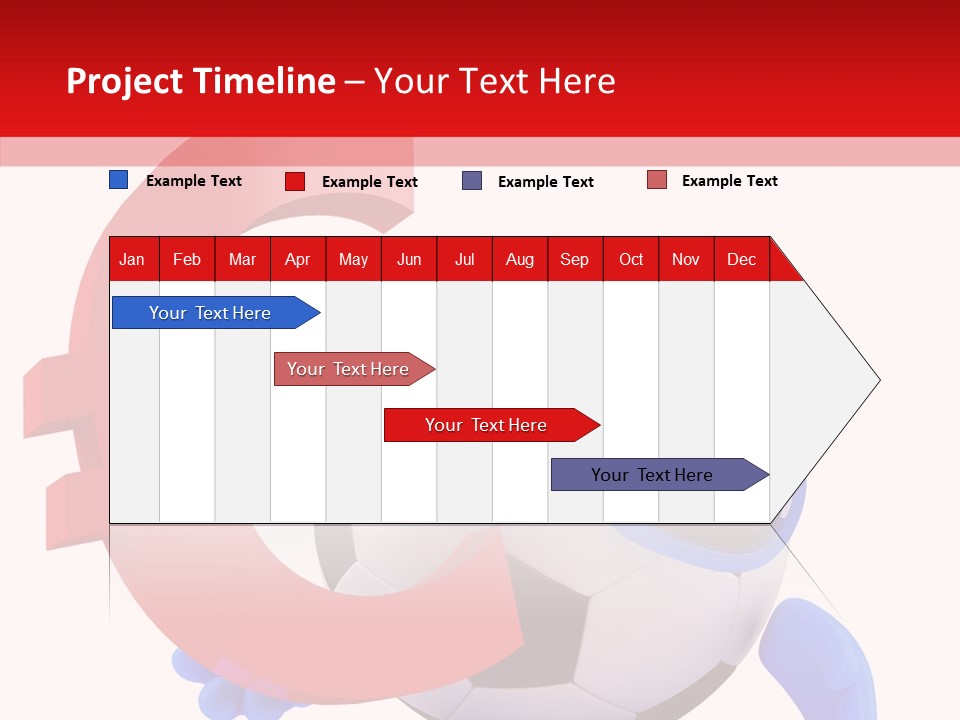 Project Timeline – Your Text Here

Example Text  Example Text  Example Text  Example Text

| Jan | Feb | Mar | Apr | May | Jun | Jul | Aug | Sep | Oct | Nov | Dec |
|---|---|---|---|---|---|---|---|---|---|---|---|

Your Text Here

Your Text Here

Your Text Here

Your Text Here